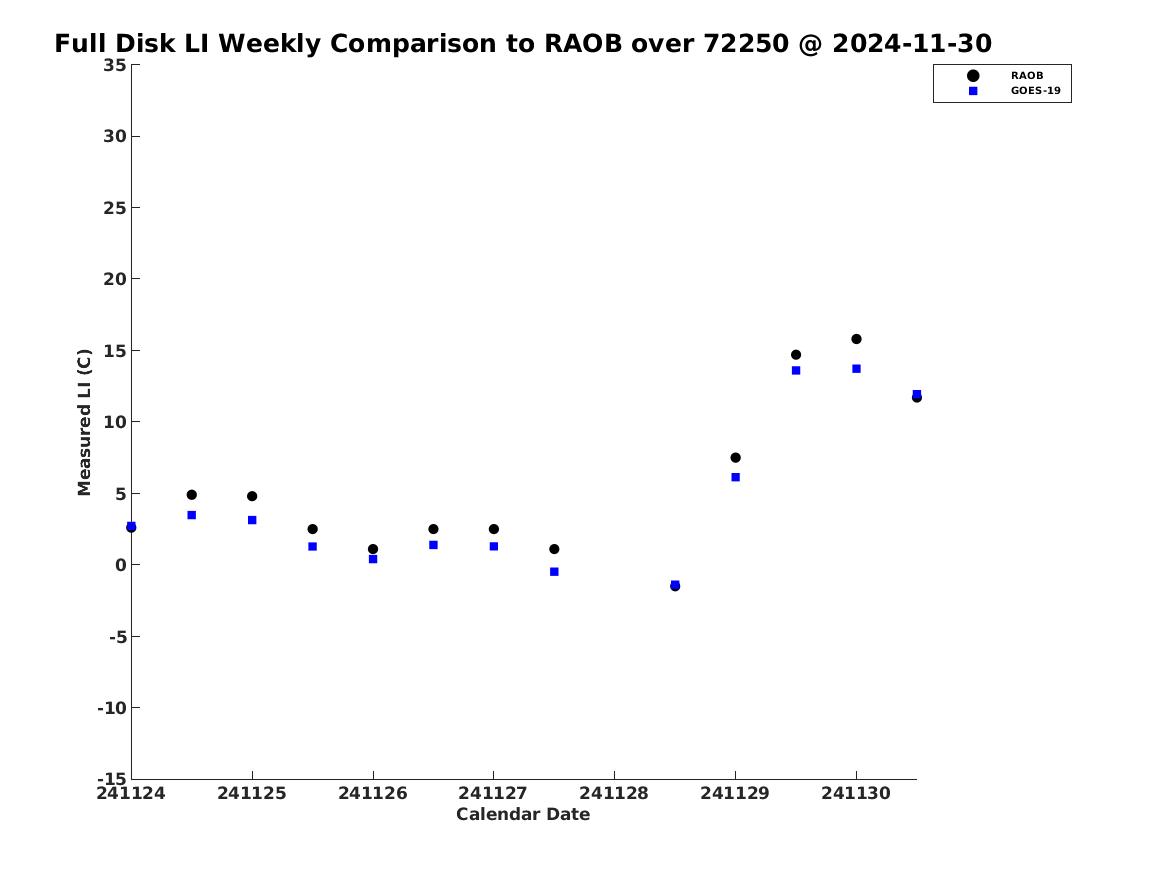 Full Disk LI Weekly Comparison to RAOB over 72250 @ 2024-11-30

RAOB
GOES-19

Measured LI (C)

35
30
25
20
15
10
5
0
-5
-10
-15

241124
241125
241126
241127
241128
241129
241130

Calendar Date